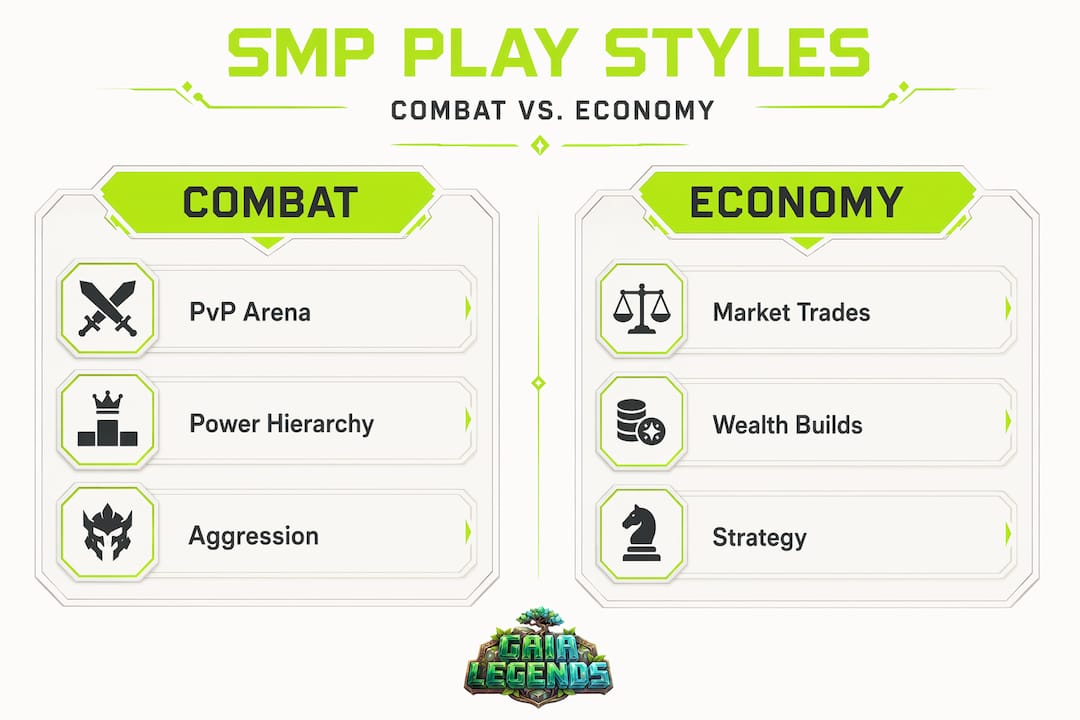 SMP PLAY STYLES

COMBAT VS. ECONOMY

COMBAT

PvP Arena

Power Hierarchy

Aggression

ECONOMY

Market Trades

Wealth Builds

Strategy

GAIA LEGENDS